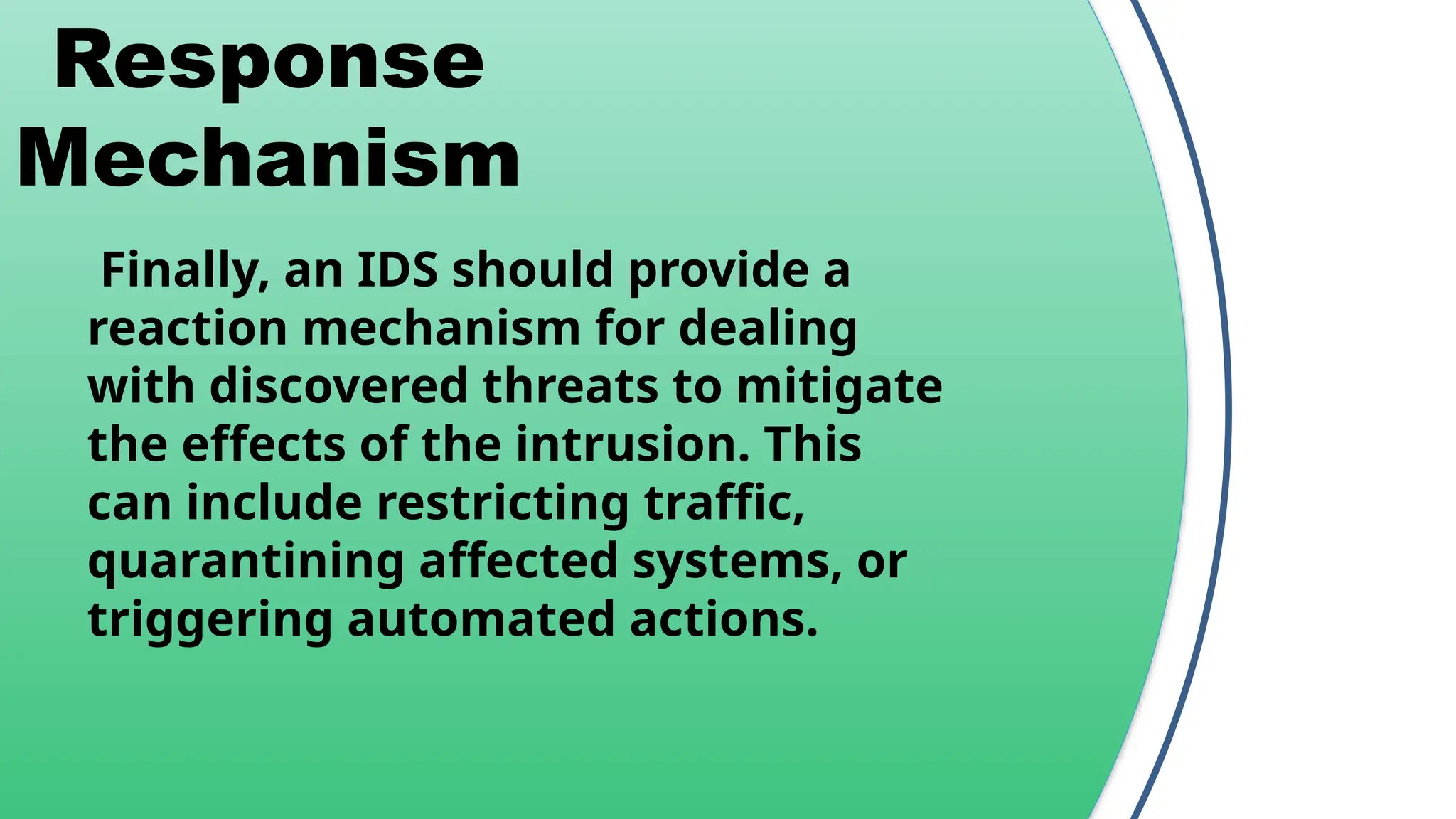 Response Mechanism

Finally, an IDS should provide a reaction mechanism for dealing with discovered threats to mitigate the effects of the intrusion. This can include restricting traffic, quarantining affected systems, or triggering automated actions.